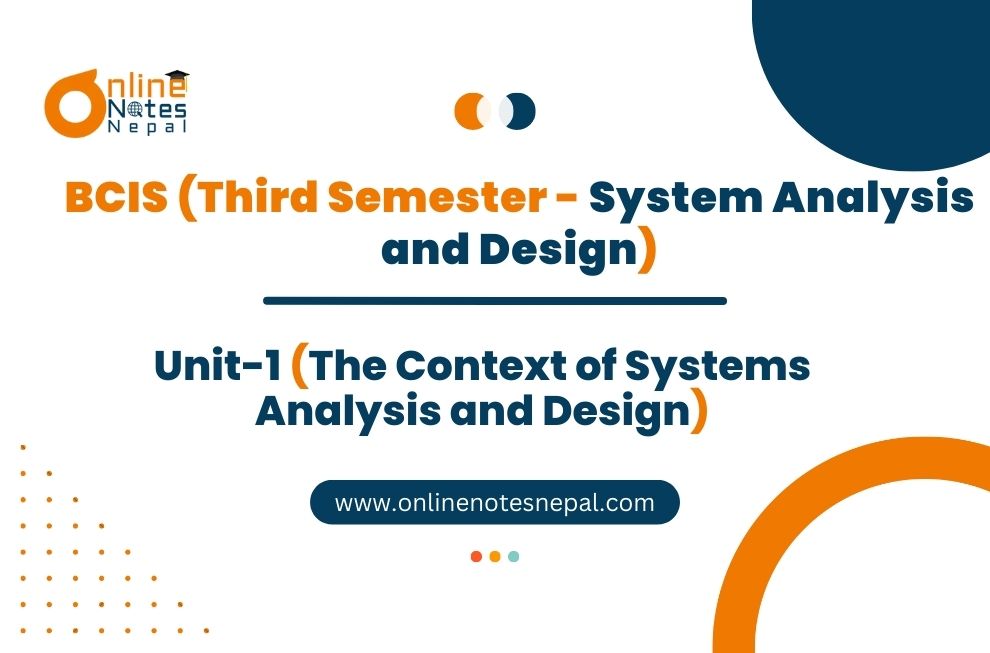 Online Notes Nepal

BCIS (Third Semester - System Analysis and Design)

Unit-1 (The Context of Systems Analysis and Design)

www.onlinenotesnepal.com